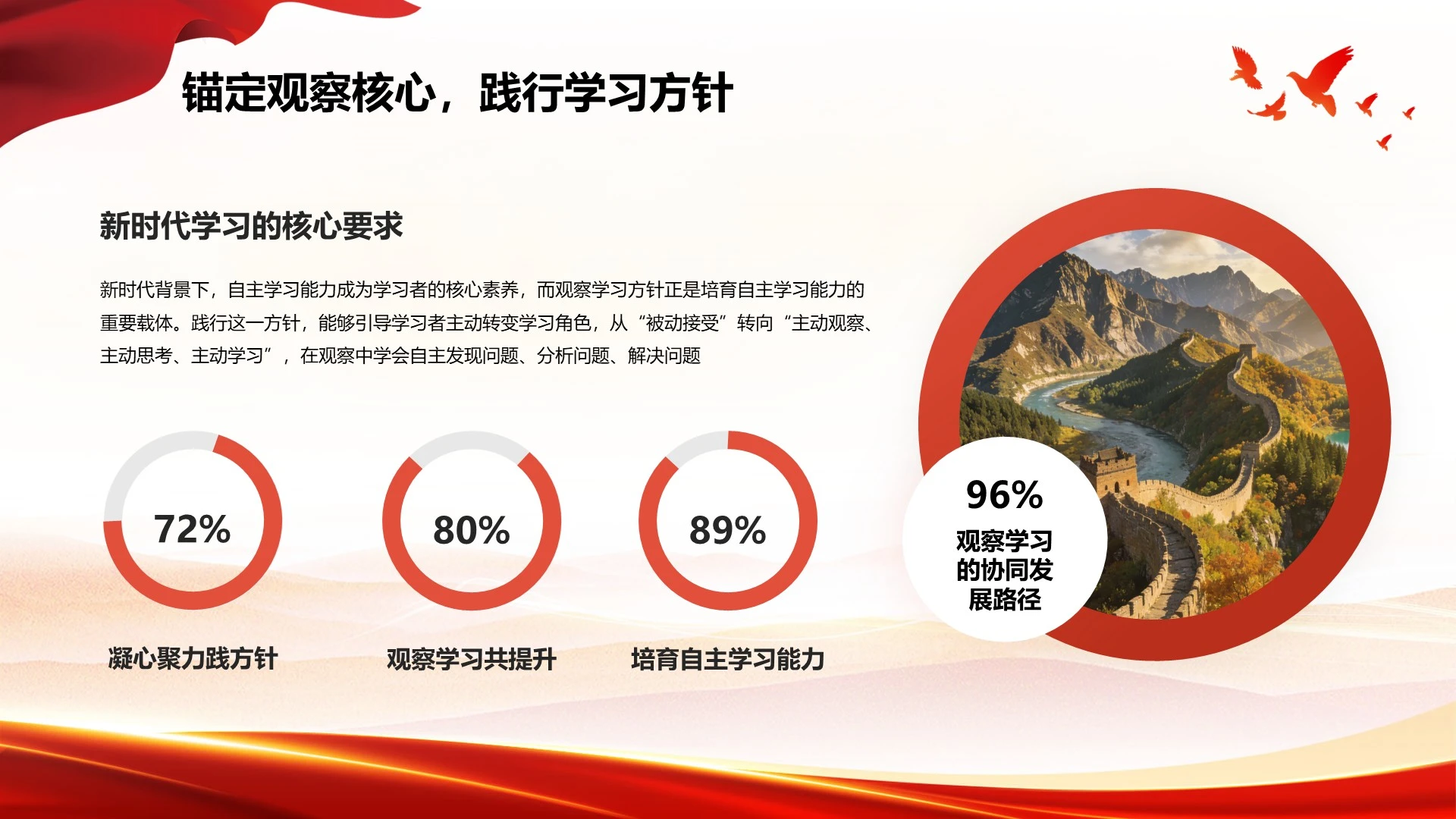 锚定观察核心，践行学习方针

新时代学习的核心要求

新时代背景下，自主学习能力成为学习者的核心素养，而观察学习方针正是培育自主学习能力的重要载体。践行这一方针，能够引导学习者主动转变学习角色，从“被动接受”转向“主动观察、主动思考、主动学习”，在观察中学会自主发现问题、分析问题、解决问题

72%

凝心聚力践方针

80%

观察学习共提升

89%

培育自主学习能力

96%
观察学习的协同发展路径